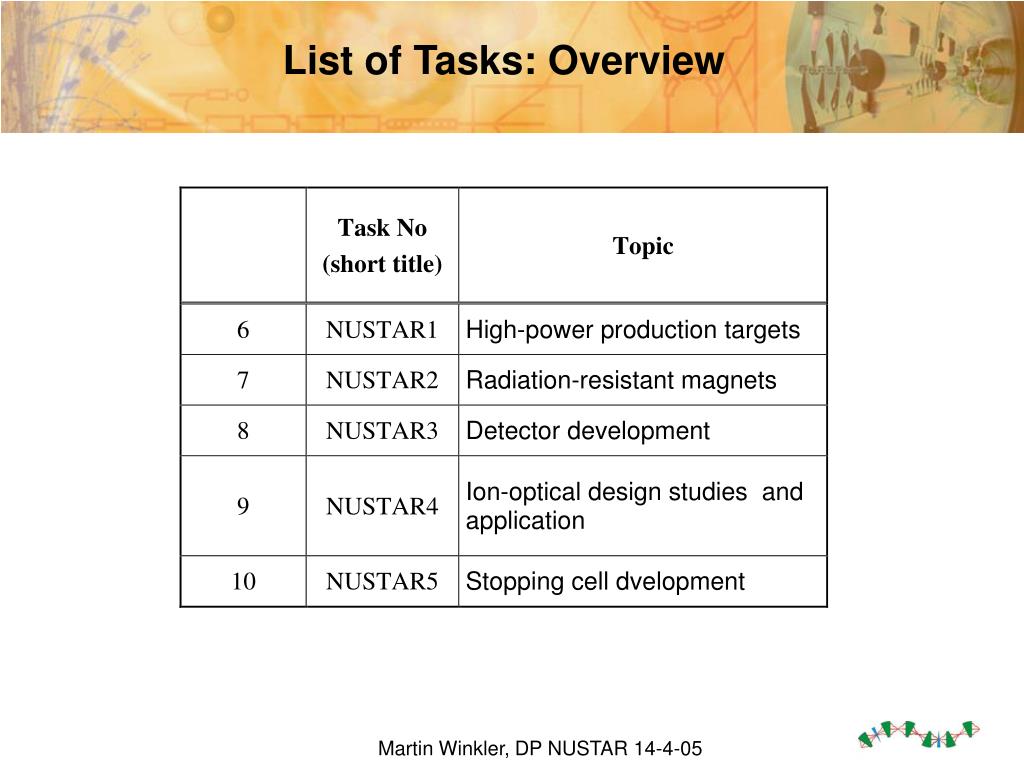 List of Tasks: Overview

| | Task No (short title) | Topic |
|---|---|---|
| 6 | NUSTAR1 | High-power production targets |
| 7 | NUSTAR2 | Radiation-resistant magnets |
| 8 | NUSTAR3 | Detector development |
| 9 | NUSTAR4 | Ion-optical design studies and application |
| 10 | NUSTAR5 | Stopping cell dvelopment |

Martin Winkler, DP NUSTAR 14-4-05